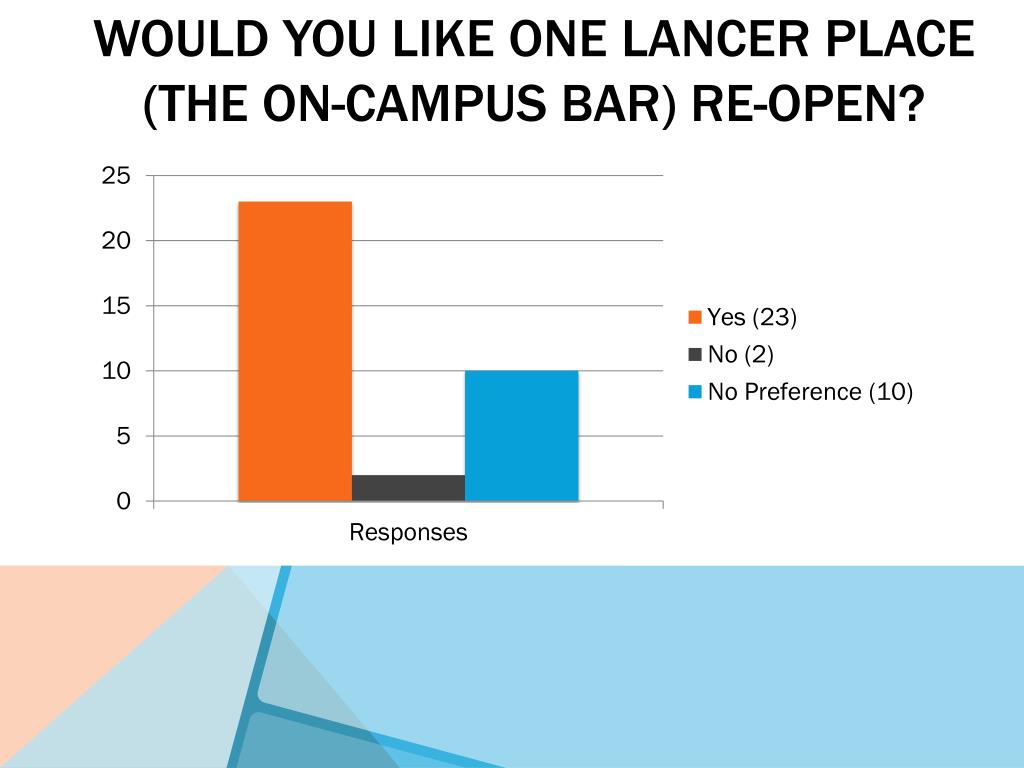 WOULD YOU LIKE ONE LANCER PLACE (THE ON-CAMPUS BAR) RE-OPEN?

25
20
15
10
5
0

Responses

Yes (23)
No (2)
No Preference (10)